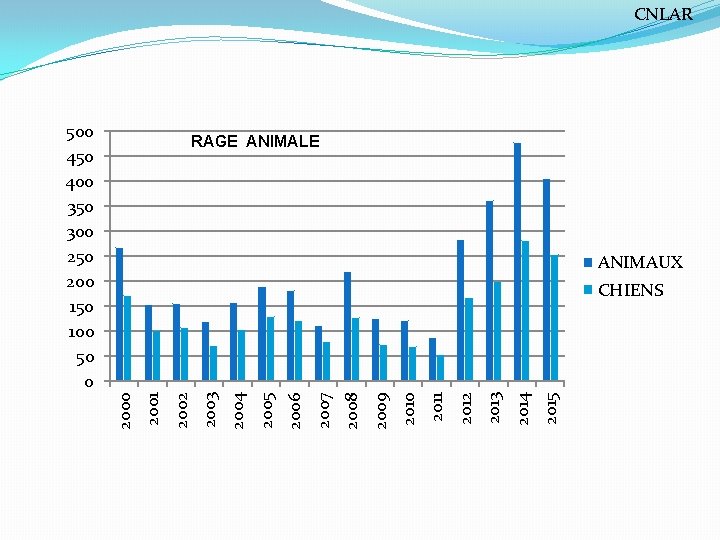 CNLAR

RAGE ANIMALE

500
450
400
350
300
250
200
150
100
50
0

2000
2001
2002
2003
2004
2005
2006
2007
2008
2009
2010
2011
2012
2013
2014
2015

ANIMAUX
CHIENS